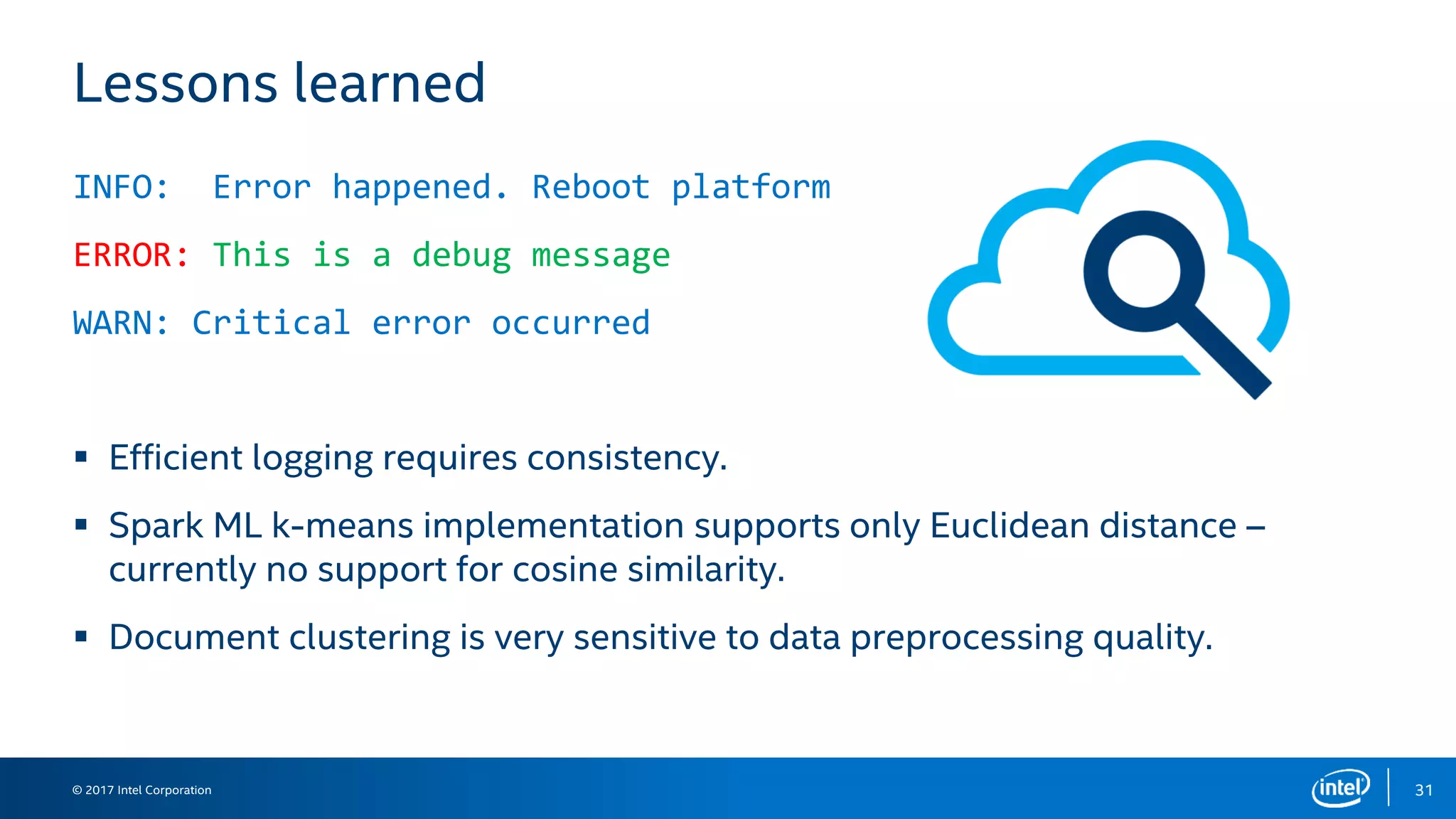 Lessons learned

INFO:  Error happened. Reboot platform

ERROR: This is a debug message

WARN: Critical error occurred

▪ Efficient logging requires consistency.

▪ Spark ML k-means implementation supports only Euclidean distance – currently no support for cosine similarity.

▪ Document clustering is very sensitive to data preprocessing quality.

© 2017 Intel Corporation

intel

31